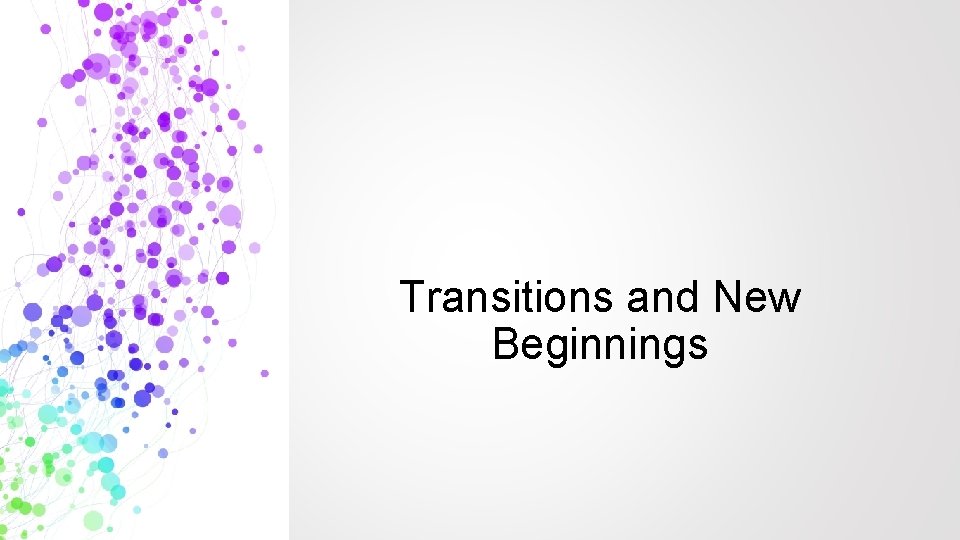 Transitions and New Beginnings